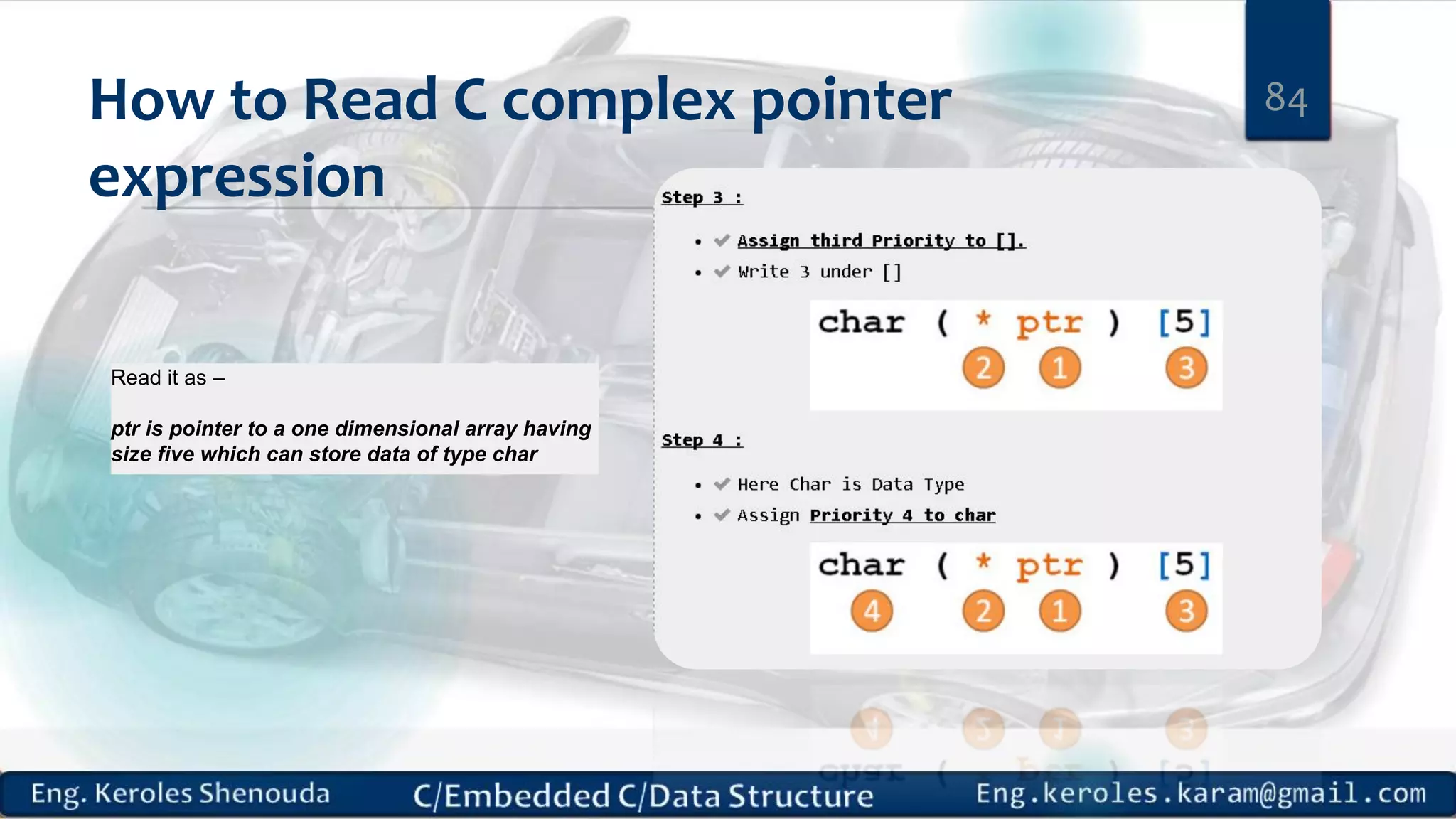 How to Read C complex pointer expression

84

Read it as –

ptr is pointer to a one dimensional array having size five which can store data of type char

Step 3 :

- Assign third Priority to [].
- Write 3 under []

char ( * ptr ) [5]
2 1 3

Step 4 :

- Here Char is Data Type
- Assign Priority 4 to char

char ( * ptr ) [5]
4 2 1 3

Eng. Keroles Shenouda C/Embedded C/Data Structure Eng.keroles.karam@gmail.com